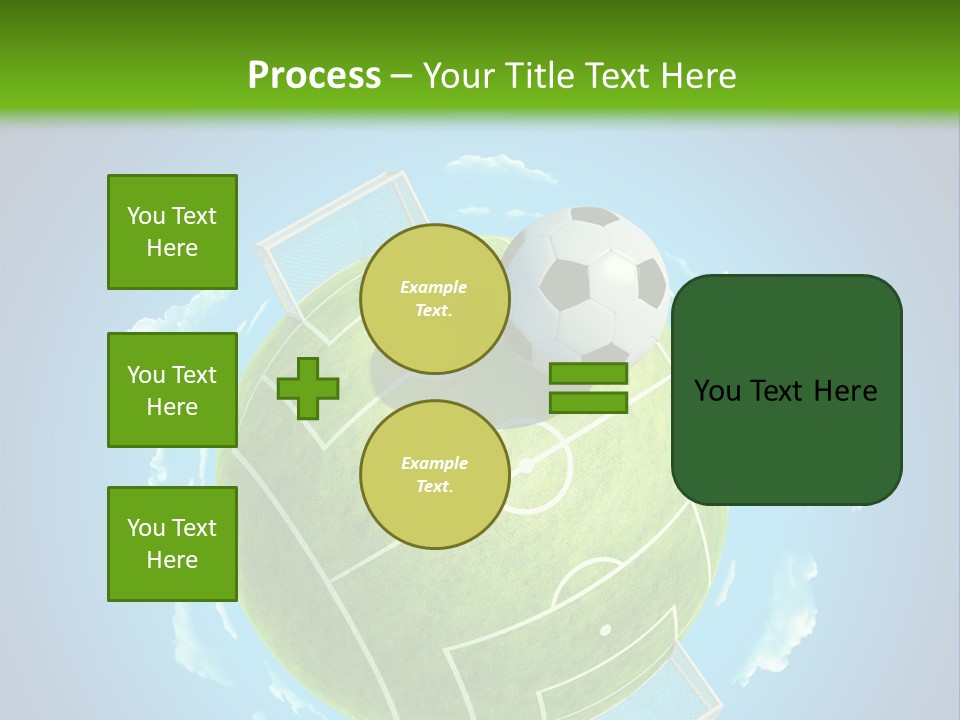 Process – Your Title Text Here

You Text Here

You Text Here

You Text Here

Example Text.

Example Text.

You Text Here